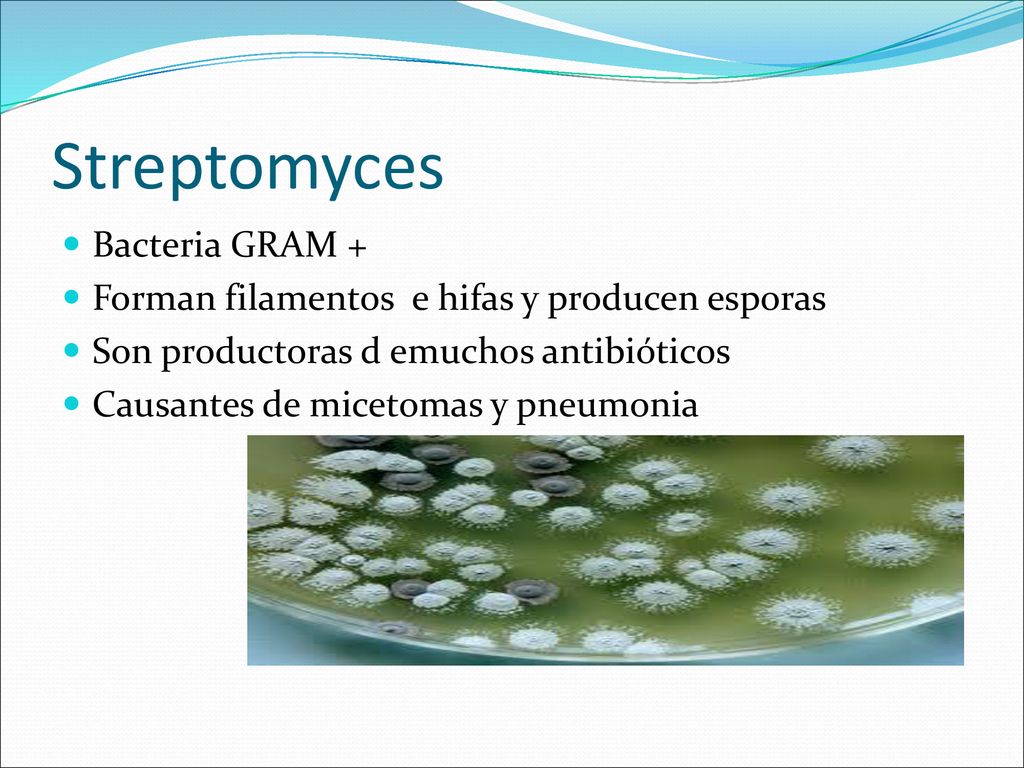 Streptomyces

Bacteria GRAM +
Forman filamentos  e hifas y producen esporas
Son productoras d emuchos antibióticos
Causantes de micetomas y pneumonia